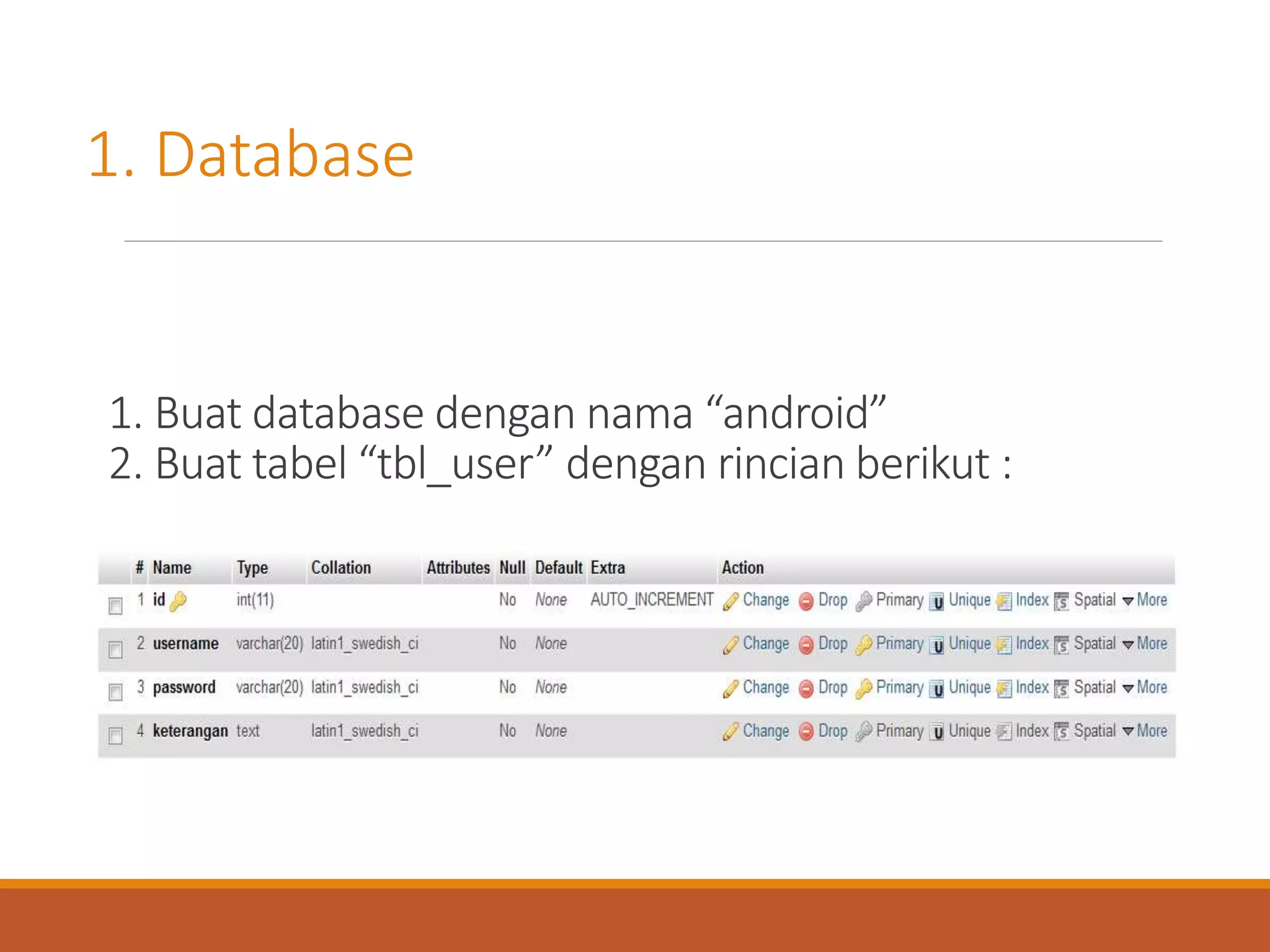 1. Database

1. Buat database dengan nama “android”
2. Buat tabel “tbl_user” dengan rincian berikut :

| # | Name | Type | Collation | Attributes | Null | Default | Extra | Action |
|---|---|---|---|---|---|---|---|---|
| 1 | id | int(11) | | | No | None | AUTO_INCREMENT | Change Drop Primary Unique Index Spatial More |
| 2 | username | varchar(20) | latin1_swedish_ci | | No | None | | Change Drop Primary Unique Index Spatial More |
| 3 | password | varchar(20) | latin1_swedish_ci | | No | None | | Change Drop Primary Unique Index Spatial More |
| 4 | keterangan | text | latin1_swedish_ci | | No | None | | Change Drop Primary Unique Index Spatial More |